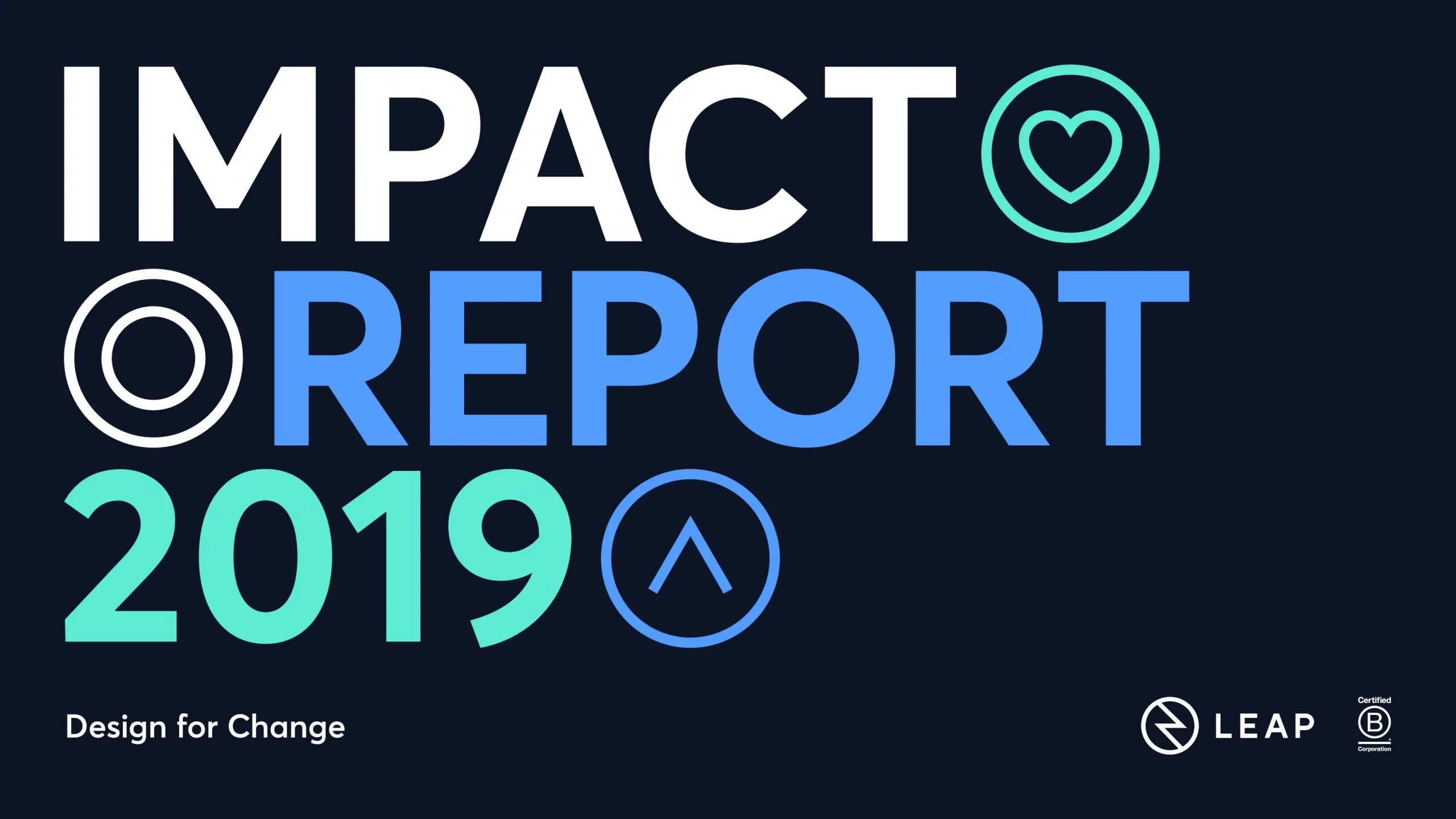 IMPACT
REPORT
2019

Design for Change

LEAP

Certified
B
Corporation